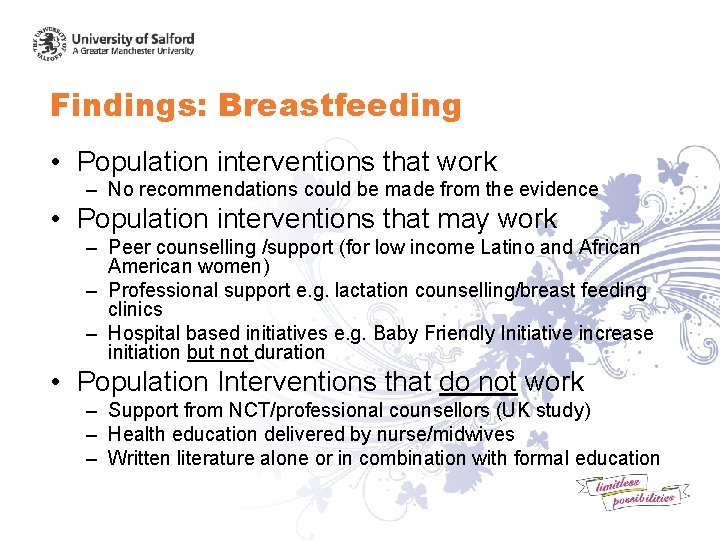 THE UNIVERSITY OF SALFORD

University of Salford
A Greater Manchester University

Findings: Breastfeeding

• Population interventions that work
– No recommendations could be made from the evidence
• Population interventions that may work
– Peer counselling /support (for low income Latino and African American women)
– Professional support e.g. lactation counselling/breast feeding clinics
– Hospital based initiatives e.g. Baby Friendly Initiative increase initiation but not duration
• Population Interventions that do not work
– Support from NCT/professional counsellors (UK study)
– Health education delivered by nurse/midwives
– Written literature alone or in combination with formal education

limitless possibilities